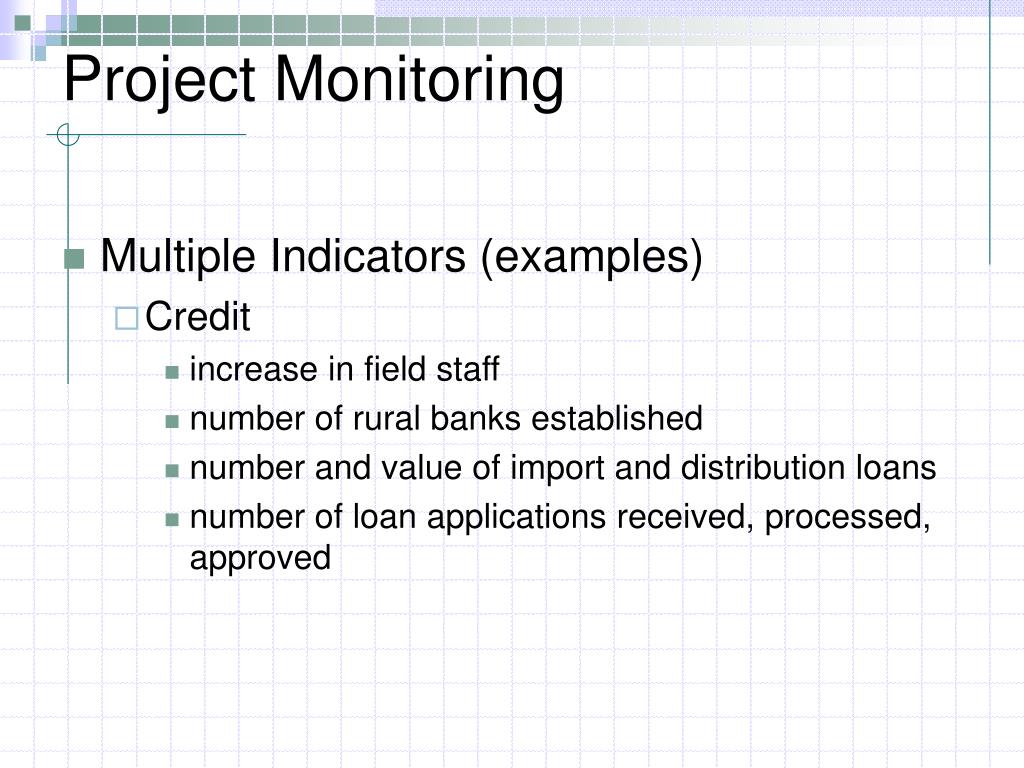 Project Monitoring

Multiple Indicators (examples)

Credit

increase in field staff

number of rural banks established

number and value of import and distribution loans

number of loan applications received, processed, approved